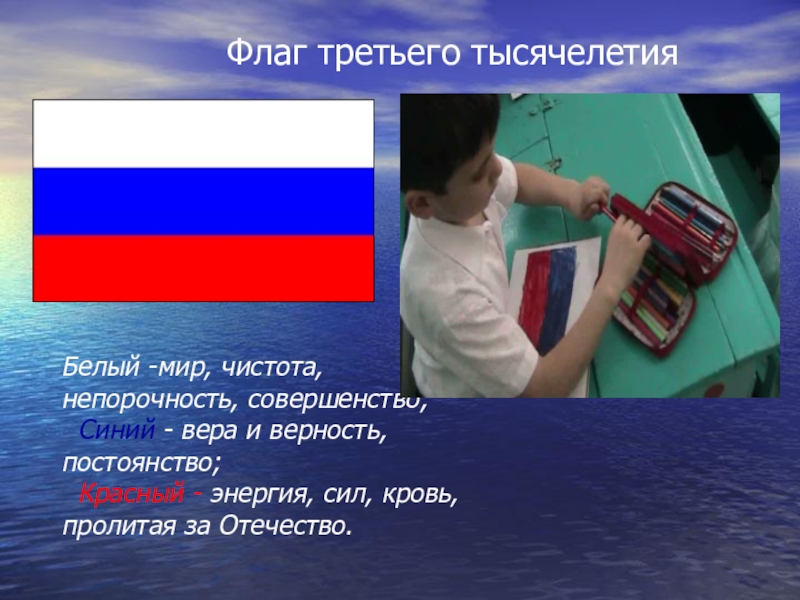 Флаг третьего тысячелетия

Белый -мир, чистота, непорочность, совершенство;
Синий - вера и верность, постоянство;
Красный - энергия, сил, кровь, пролитая за Отечество.